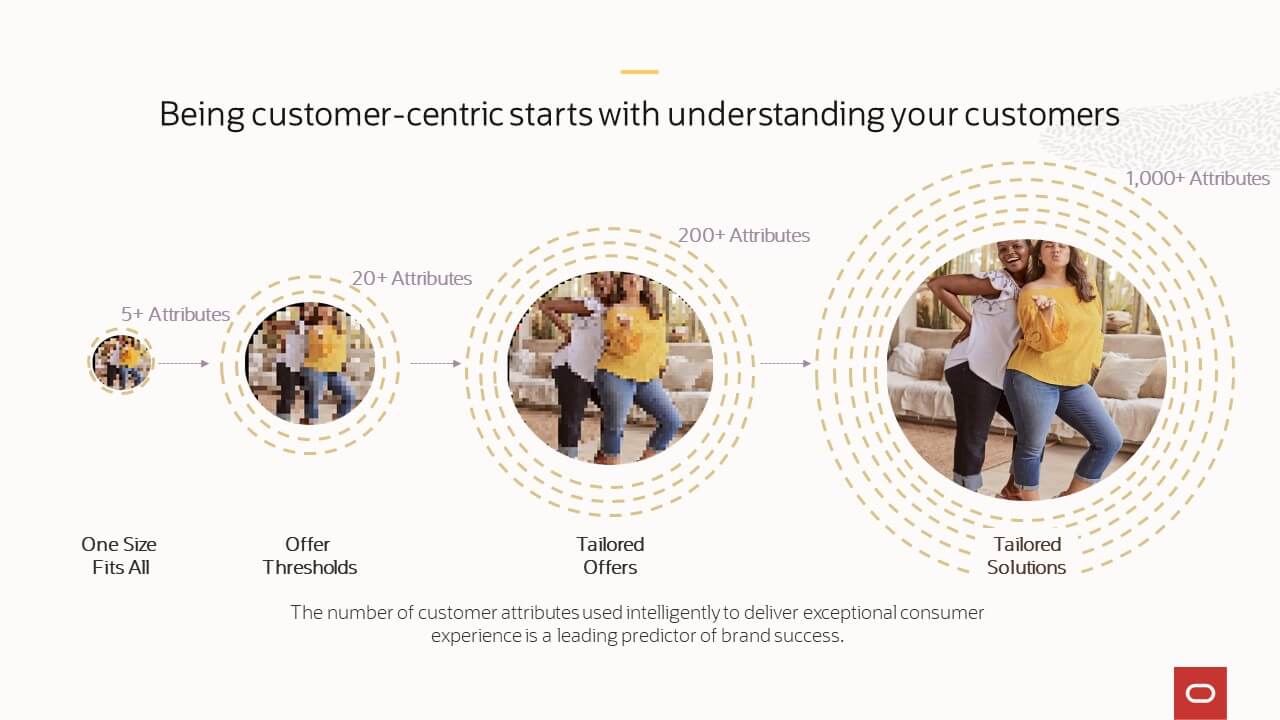 Being customer-centric starts with understanding your customers

5+ Attributes

20+ Attributes

200+ Attributes

1,000+ Attributes

One Size Fits All

Offer Thresholds

Tailored Offers

Tailored Solutions

The number of customer attributes used intelligently to deliver exceptional consumer experience is a leading predictor of brand success.